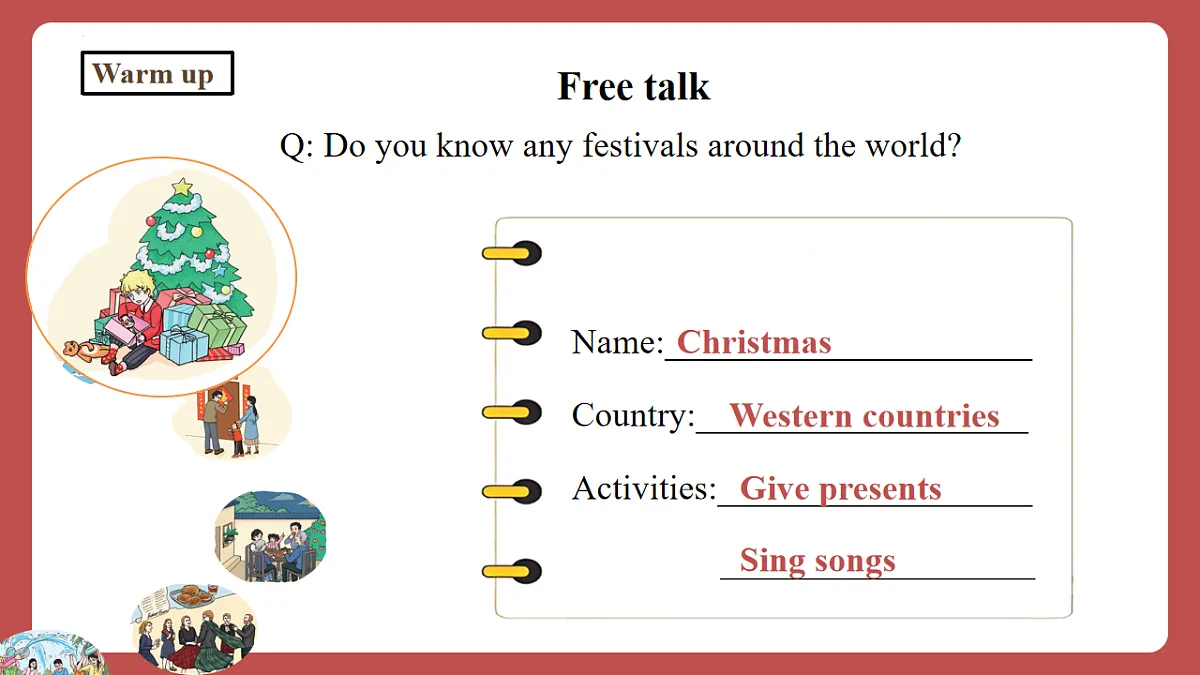 Warm up

Free talk

Q: Do you know any festivals around the world?

Name: Christmas

Country: Western countries

Activities: Give presents

Sing songs